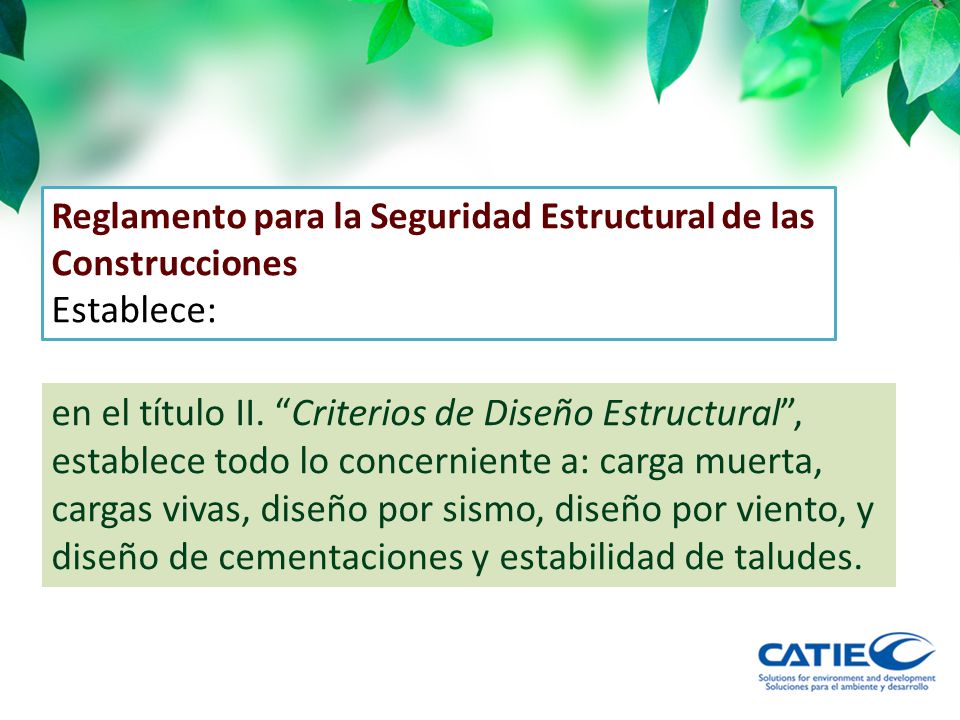 Reglamento para la Seguridad Estructural de las Construcciones
Establece:

en el título II. “Criterios de Diseño Estructural”, establece todo lo concerniente a: carga muerta, cargas vivas, diseño por sismo, diseño por viento, y diseño de cementaciones y estabilidad de taludes.

CATIE
Solutions for environment and development
Soluciones para el ambiente y desarrollo